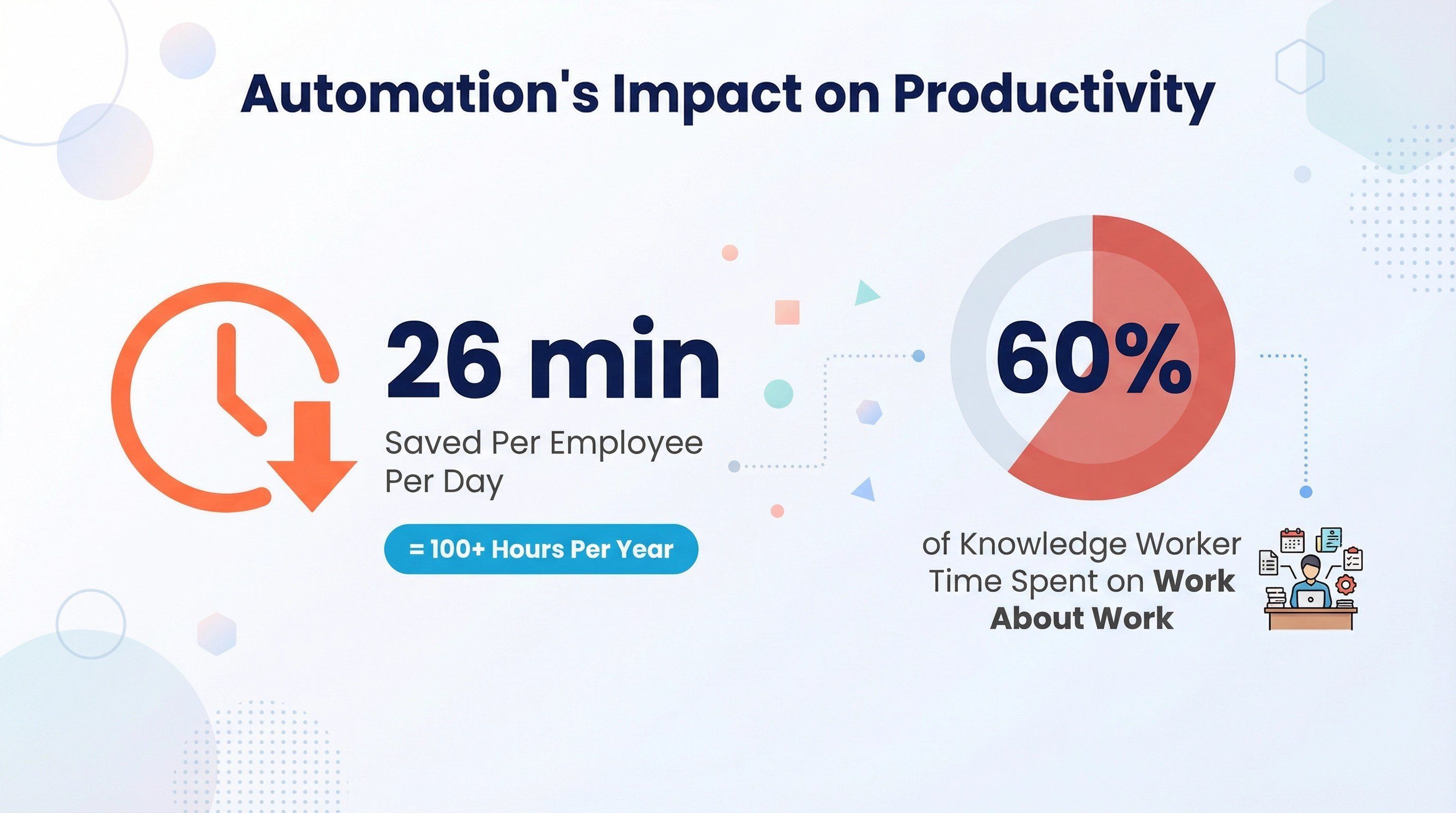 Automation's Impact on Productivity

26 min
Saved Per Employee Per Day

= 100+ Hours Per Year

60%

of Knowledge Worker Time Spent on Work About Work